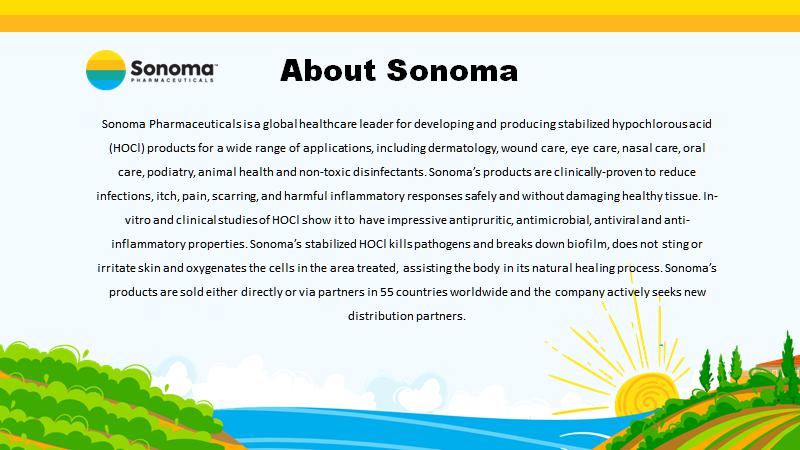 Sonoma™
PHARMACEUTICALS

About Sonoma

Sonoma Pharmaceuticals is a global healthcare leader for developing and producing stabilized hypochlorous acid (HOCl) products for a wide range of applications, including dermatology, wound care, eye care, nasal care, oral care, podiatry, animal health and non-toxic disinfectants. Sonoma's products are clinically-proven to reduce infections, itch, pain, scarring, and harmful inflammatory responses safely and without damaging healthy tissue. In-vitro and clinical studies of HOCl show it to have impressive antipruritic, antimicrobial, antiviral and anti-inflammatory properties. Sonoma's stabilized HOCl kills pathogens and breaks down biofilm, does not sting or irritate skin and oxygenates the cells in the area treated, assisting the body in its natural healing process. Sonoma's products are sold either directly or via partners in 55 countries worldwide and the company actively seeks new distribution partners.